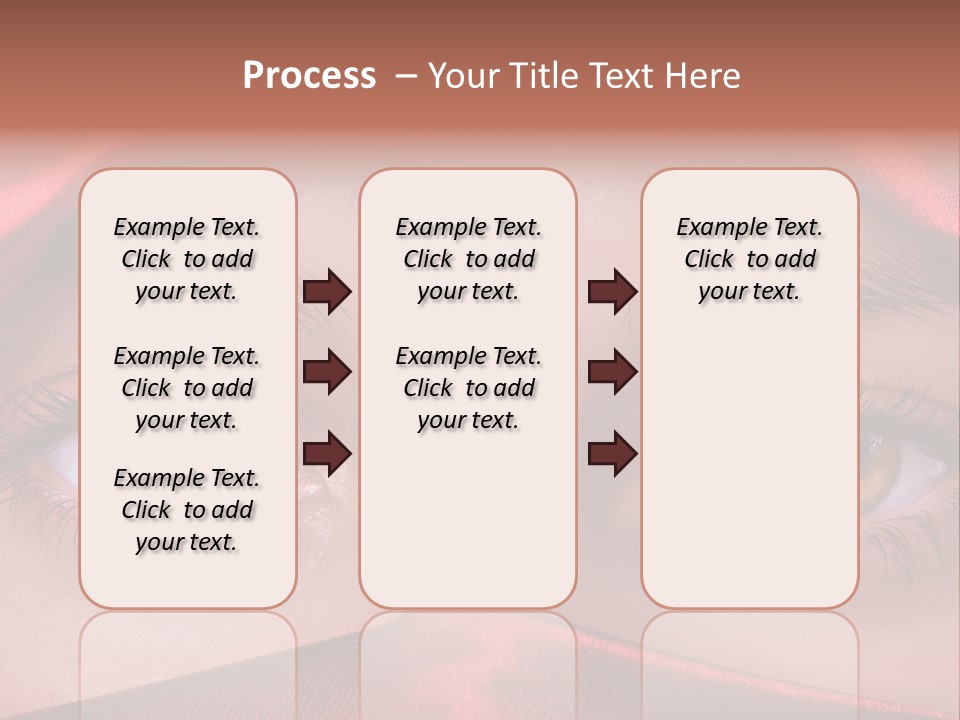 Process – Your Title Text Here

Example Text. Click to add your text.

Example Text. Click to add your text.

Example Text. Click to add your text.

Example Text. Click to add your text.

Example Text. Click to add your text.

Example Text. Click to add your text.